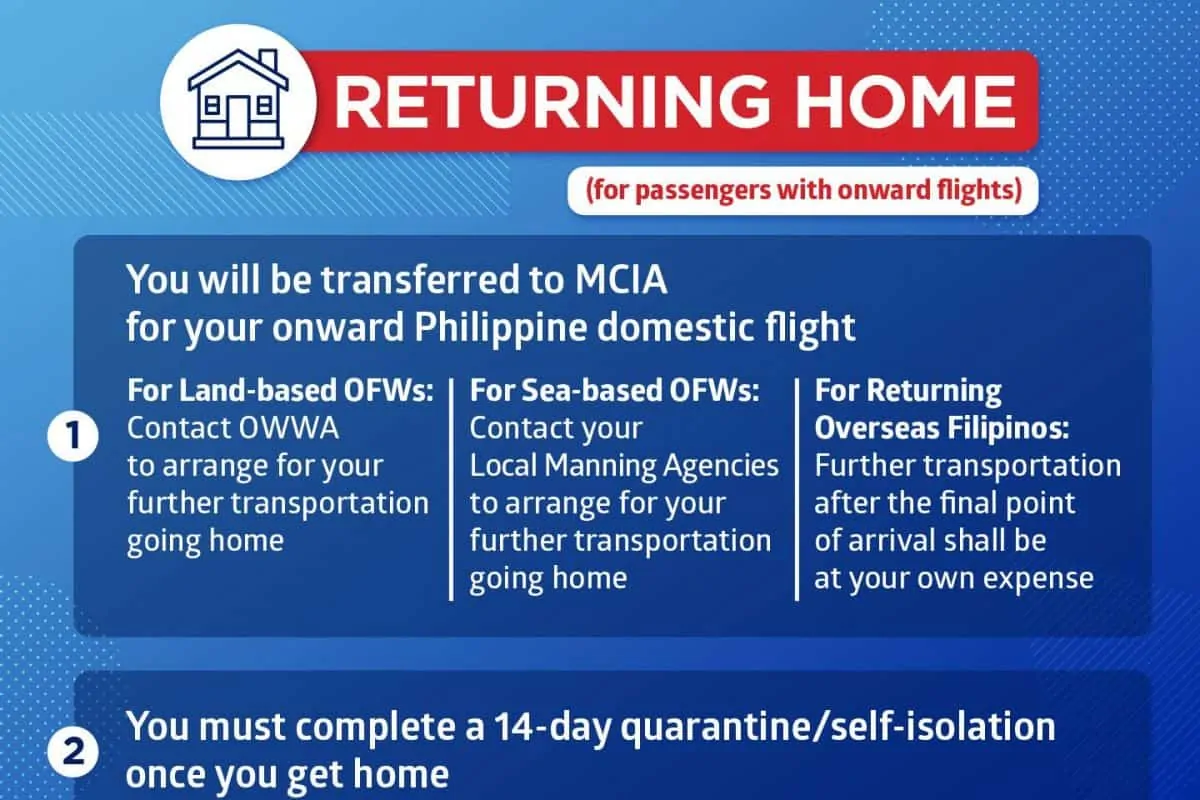 RETURNING HOME

(for passengers with onward flights)

1

You will be transferred to MCIA for your onward Philippine domestic flight

For Land-based OFWs:
Contact OWWA to arrange for your further transportation going home

For Sea-based OFWs:
Contact your Local Manning Agencies to arrange for your further transportation going home

For Returning Overseas Filipinos:
Further transportation after the final point of arrival shall be at your own expense

2

You must complete a 14-day quarantine/self-isolation once you get home